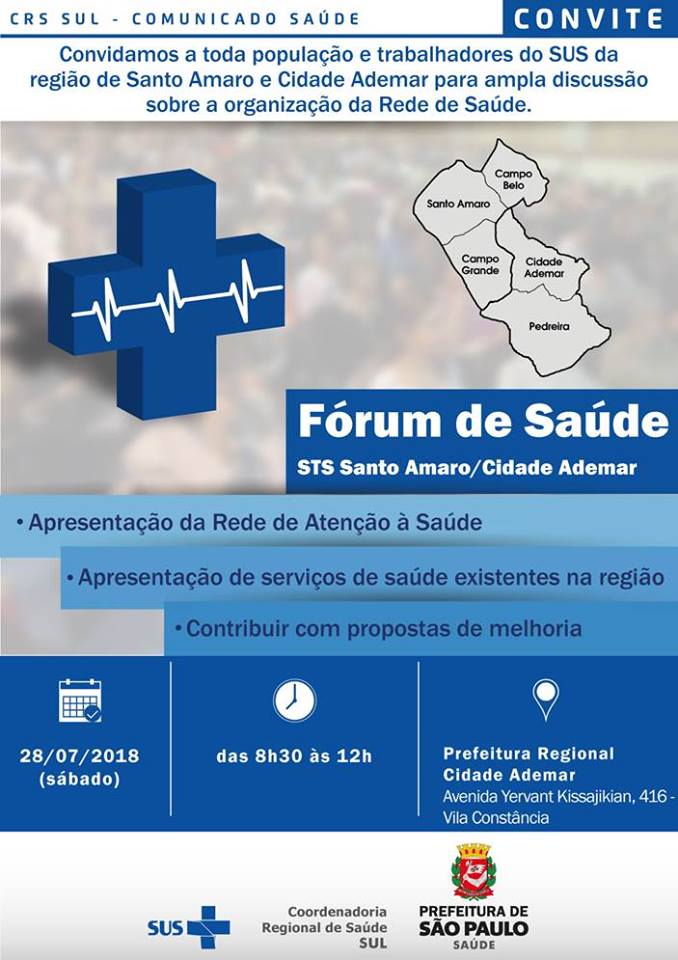 CRS SUL - COMUNICADO SAÚDE

CONVITE

Convidamos a toda população e trabalhadores do SUS da região de Santo Amaro e Cidade Ademar para ampla discussão sobre a organização da Rede de Saúde.

Campo Belo
Santo Amaro
Campo Grande
Cidade Ademar
Pedreira

Fórum de Saúde

STS Santo Amaro/Cidade Ademar

• Apresentação da Rede de Atenção à Saúde

• Apresentação de serviços de saúde existentes na região

• Contribuir com propostas de melhoria

28/07/2018 (sábado)

das 8h30 às 12h

Prefeitura Regional Cidade Ademar
Avenida Yervant Kissajikian, 416 - Vila Constância

SUS

Coordenadoria Regional de Saúde SUL

PREFEITURA DE SÃO PAULO SAÚDE